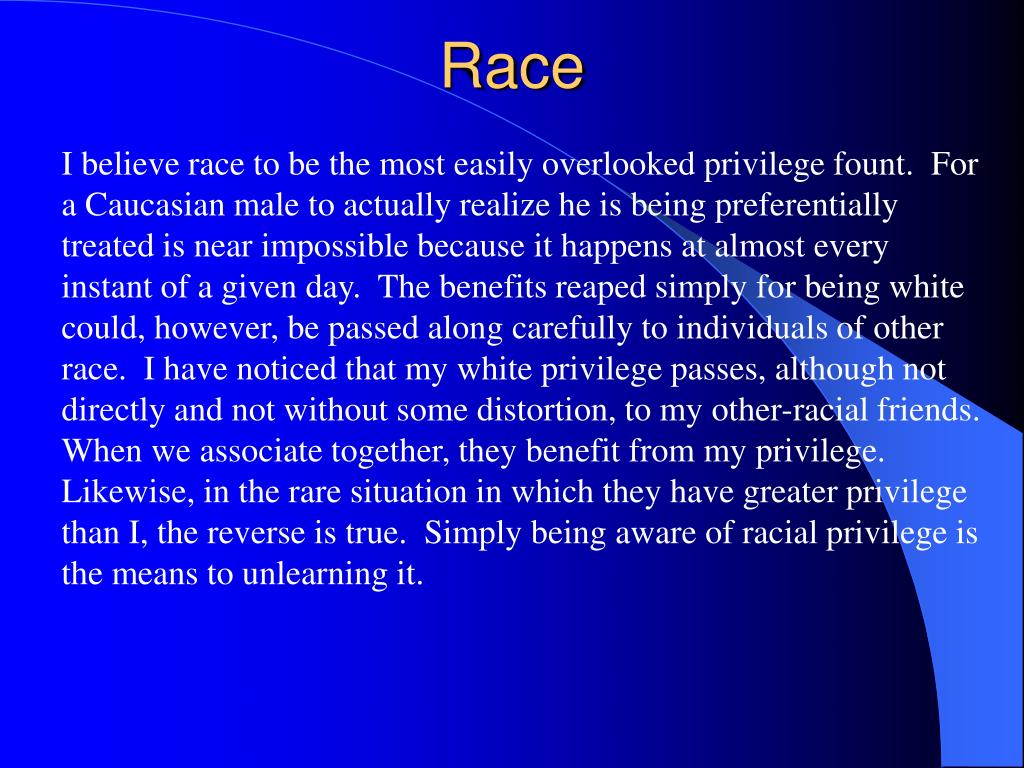 Race

I believe race to be the most easily overlooked privilege fount. For a Caucasian male to actually realize he is being preferentially treated is near impossible because it happens at almost every instant of a given day. The benefits reaped simply for being white could, however, be passed along carefully to individuals of other race. I have noticed that my white privilege passes, although not directly and not without some distortion, to my other-racial friends. When we associate together, they benefit from my privilege. Likewise, in the rare situation in which they have greater privilege than I, the reverse is true. Simply being aware of racial privilege is the means to unlearning it.